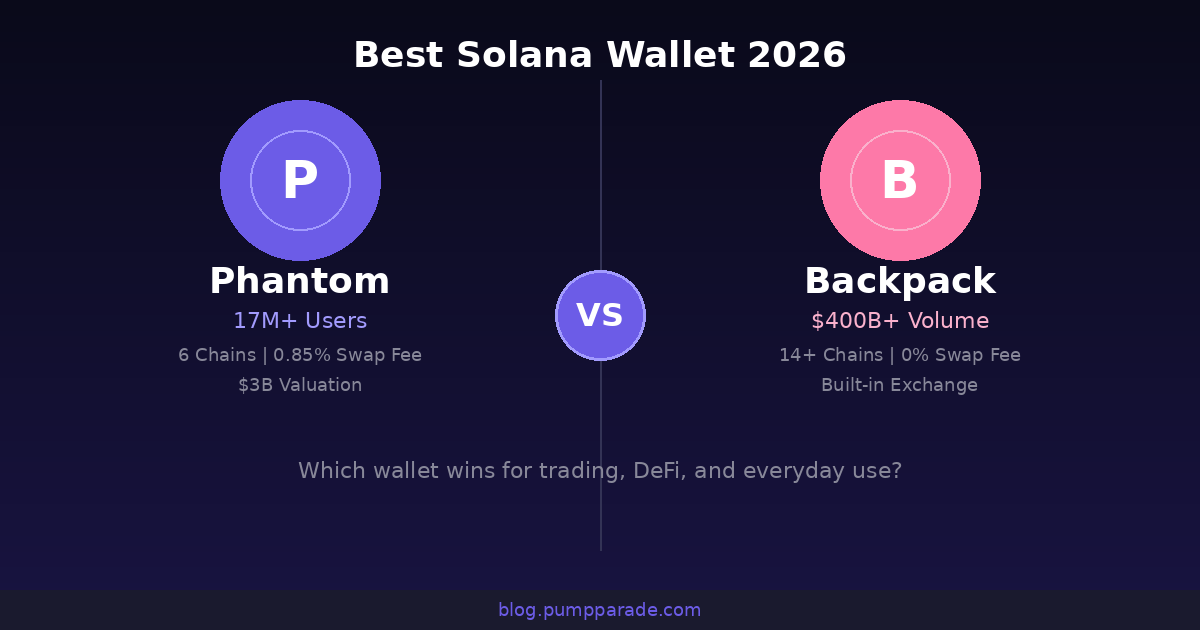 Best Solana Wallet 2026

P

Phantom

17M+ Users

6 Chains | 0.85% Swap Fee

$3B Valuation

VS

B

Backpack

$400B+ Volume

14+ Chains | 0% Swap Fee

Built-in Exchange

Which wallet wins for trading, DeFi, and everyday use?

blog.pumpparade.com